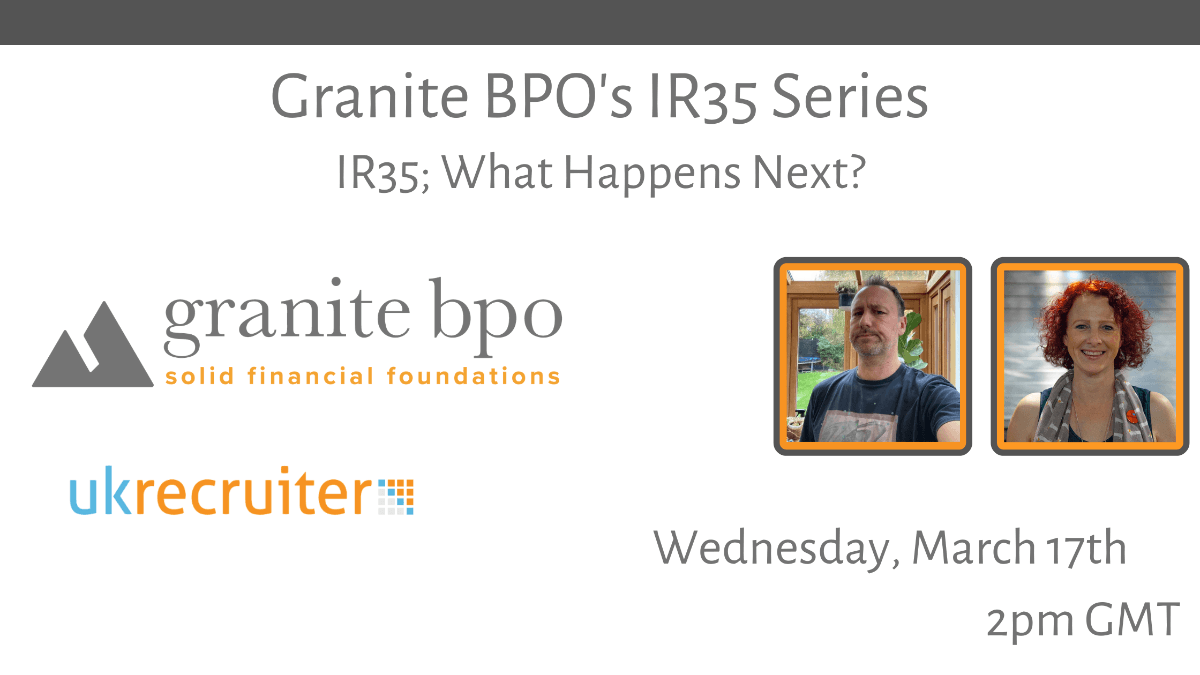 Granite BPO's IR35 Series

IR35; What Happens Next?

granite bpo
solid financial foundations

ukrecruiter

Wednesday, March 17th
2pm GMT